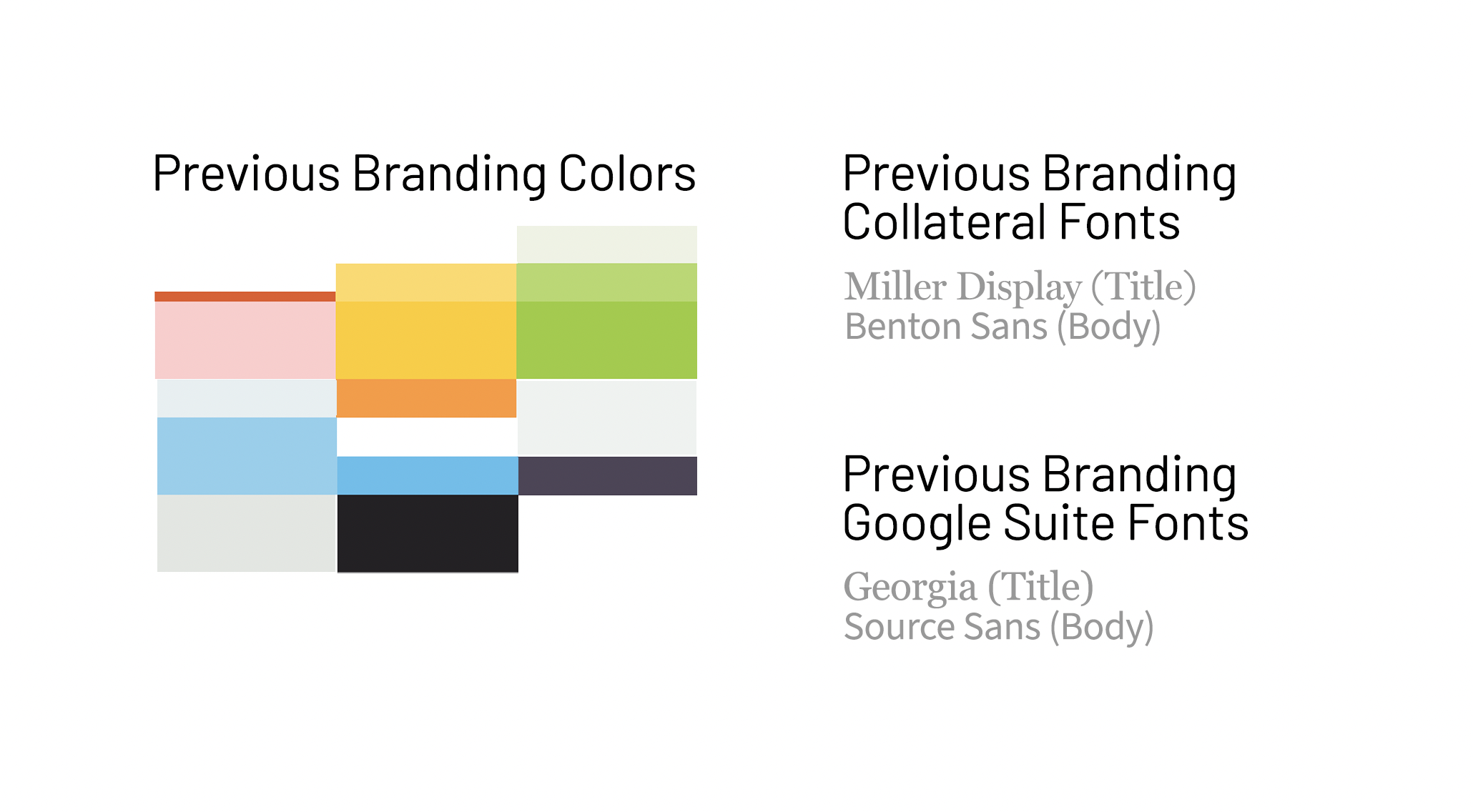 Previous Branding Colors

Previous Branding Collateral Fonts

Miller Display (Title)
Benton Sans (Body)

Previous Branding Google Suite Fonts

Georgia (Title)
Source Sans (Body)